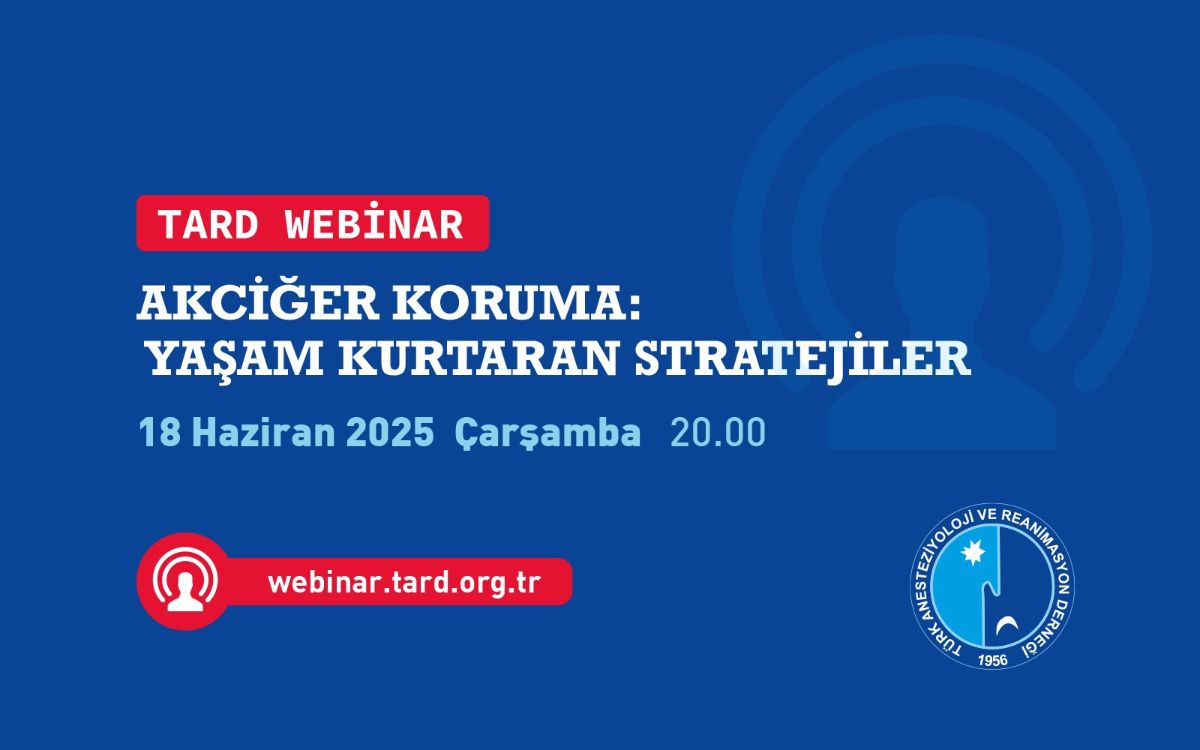 TARD WEBİNAR

AKCİĞER KORUMA: YAŞAM KURTARAN STRATEJİLER

18 Haziran 2025 Çarşamba 20.00

webinar.tard.org.tr

TÜRK ANESTEZİYOLOJİ VE REANİMASYON DERNEĞİ 1956